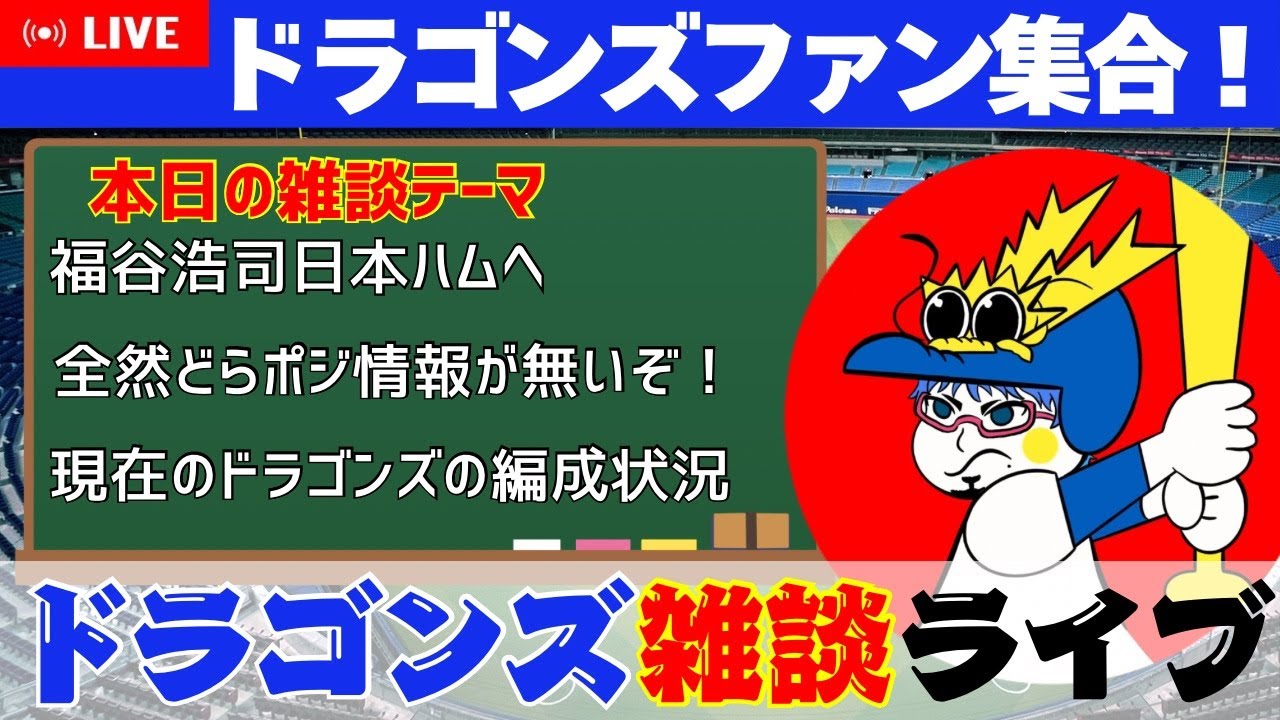 LIVE

ドラゴンズファン集合！

本日の雑談テーマ

福谷浩司日本ハムへ

全然どらポジ情報が無いぞ！

現在のドラゴンズの編成状況

ドラゴンズ雑談ライブ